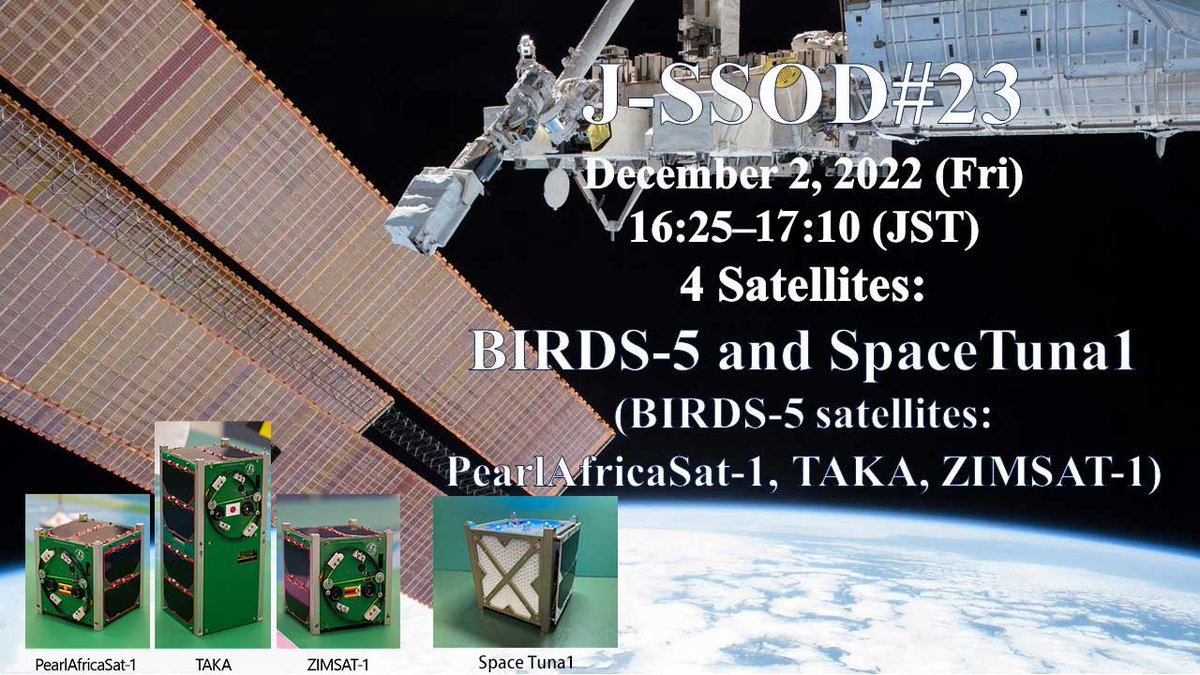 J-SSOD#23

December 2, 2022 (Fri)
16:25–17:10 (JST)
4 Satellites:
BIRDS-5 and SpaceTuna1
(BIRDS-5 satellites:
PearlAfricaSat-1, TAKA, ZIMSAT-1)

PearlAfricaSat-1
TAKA
ZIMSAT-1
Space Tuna1